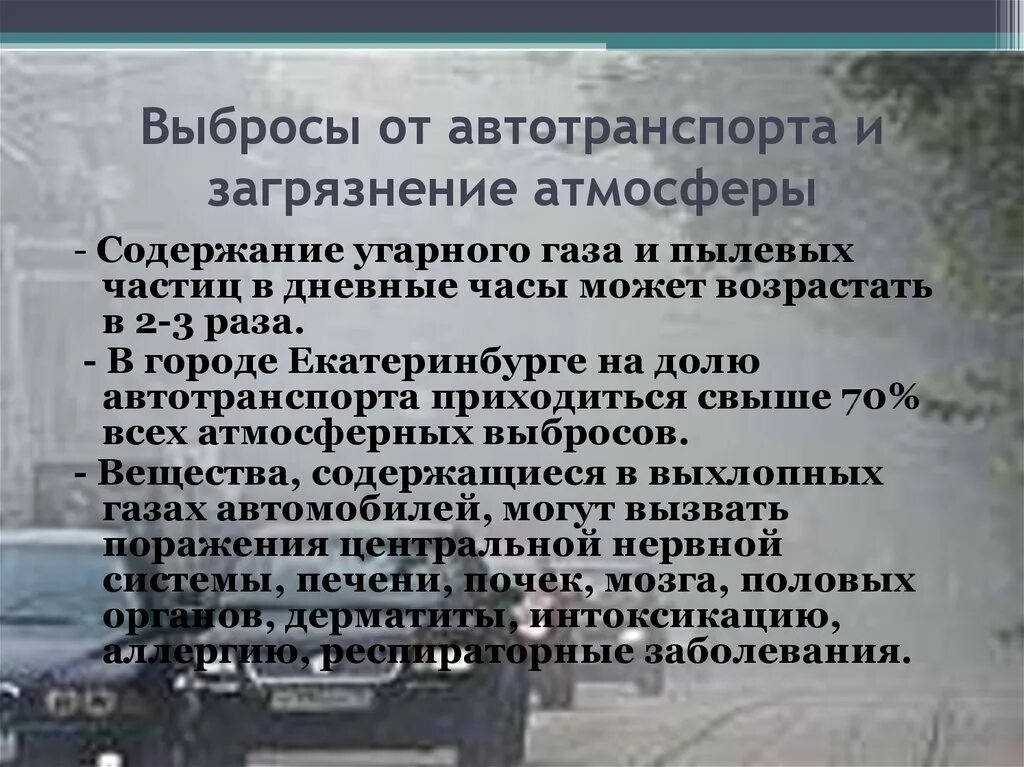 Выбросы от автотранспорта и загрязнение атмосферы

- Содержание угарного газа и пылевых частиц в дневные часы может возрастать в 2-3 раза.

- В городе Екатеринбурге на долю автотранспорта приходиться свыше 70% всех атмосферных выбросов.

- Вещества, содержащиеся в выхлопных газах автомобилей, могут вызвать поражения центральной нервной системы, печени, почек, мозга, половых органов, дерматиты, интоксикацию, аллергию, респираторные заболевания.